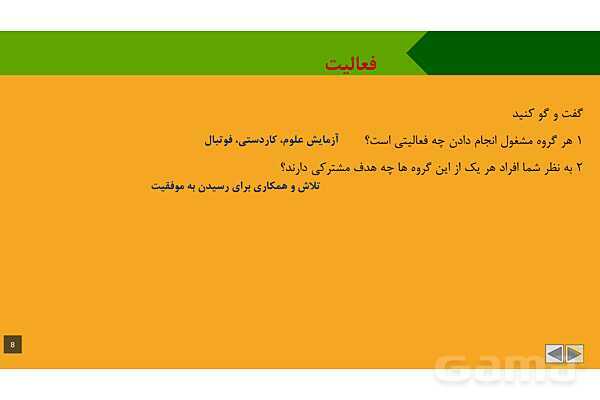 فعالیت

گفت و گو کنید

۱ هر گروه مشغول انجام دادن چه فعالیتی است؟ آزمایش علوم، کاردستی، فوتبال

۲ به نظر شما افراد هر یک از این گروه ها چه هدف مشترکی دارند؟
تلاش و همکاری برای رسیدن به موفقیت

8

Gama